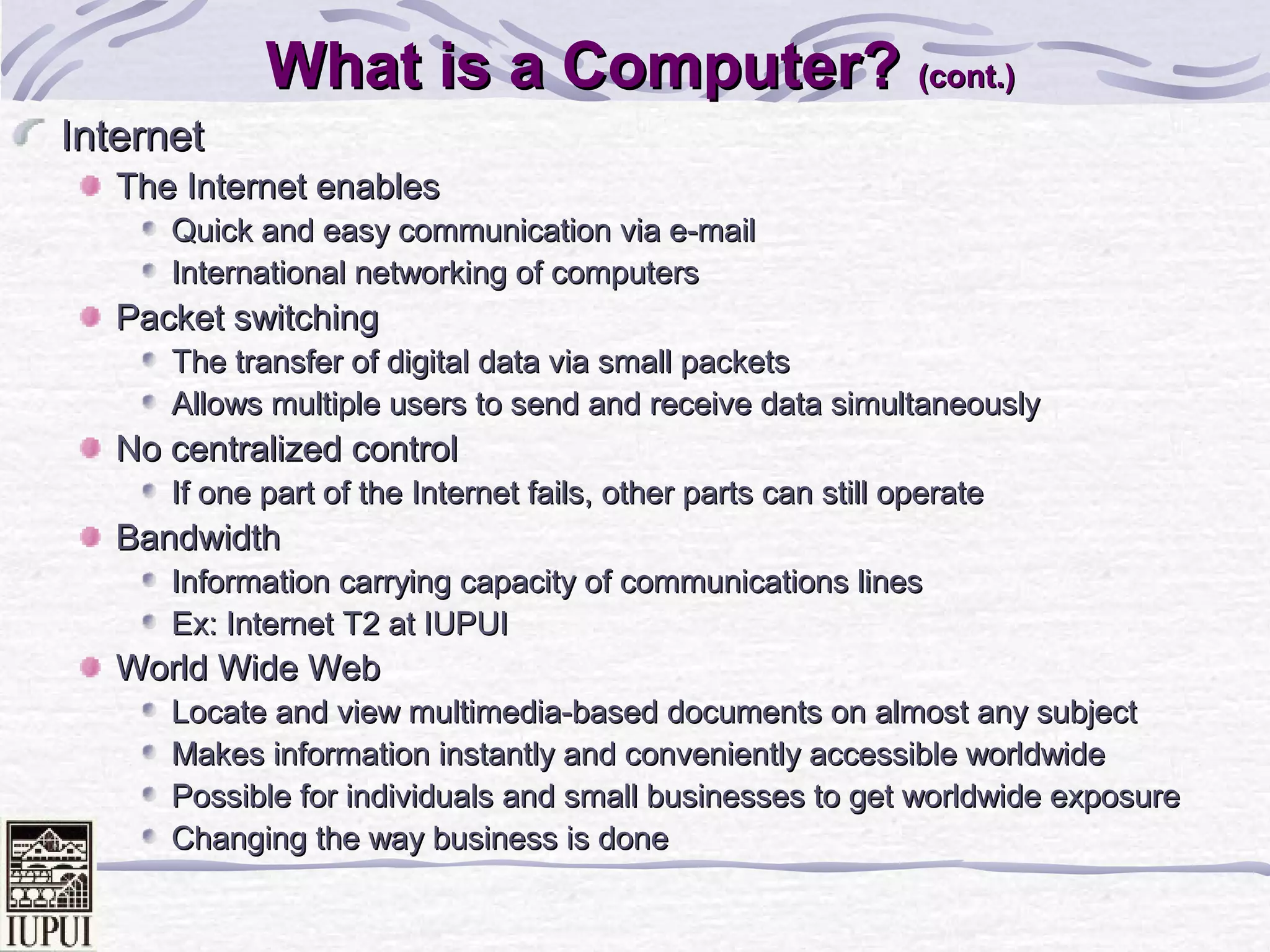 What is a Computer? (cont.)

Internet

The Internet enables

Quick and easy communication via e-mail

International networking of computers

Packet switching

The transfer of digital data via small packets

Allows multiple users to send and receive data simultaneously

No centralized control

If one part of the Internet fails, other parts can still operate

Bandwidth

Information carrying capacity of communications lines

Ex: Internet T2 at IUPUI

World Wide Web

Locate and view multimedia-based documents on almost any subject

Makes information instantly and conveniently accessible worldwide

Possible for individuals and small businesses to get worldwide exposure

Changing the way business is done

IUPUI